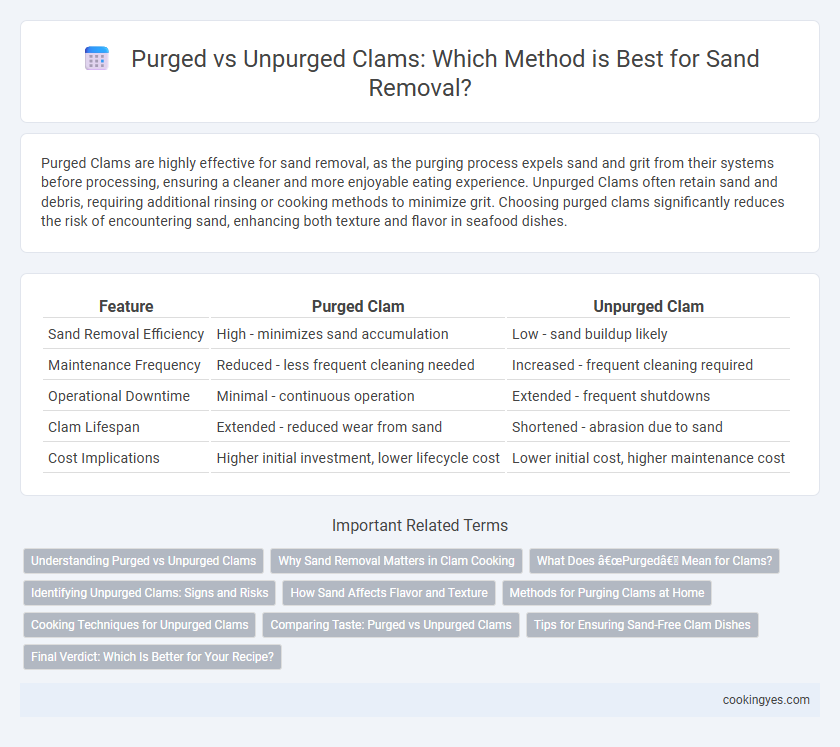 Purged vs Unpurged Clams: Which Method is Best for Sand Removal?

Purged Clams are highly effective for sand removal, as the purging process expels sand and grit from their systems before processing, ensuring a cleaner and more enjoyable eating experience. Unpurged Clams often retain sand and debris, requiring additional rinsing or cooking methods to minimize grit. Choosing purged clams significantly reduces the risk of encountering sand, enhancing both texture and flavor in seafood dishes.

| Feature | Purged Clam | Unpurged Clam |
|---|---|---|
| Sand Removal Efficiency | High - minimizes sand accumulation | Low - sand buildup likely |
| Maintenance Frequency | Reduced - less frequent cleaning needed | Increased - frequent cleaning required |
| Operational Downtime | Minimal - continuous operation | Extended - frequent shutdowns |
| Clam Lifespan | Extended - reduced wear from sand | Shortened - abrasion due to sand |
| Cost Implications | Higher initial investment, lower lifecycle cost | Lower initial cost, higher maintenance cost |

Important Related Terms

Understanding Purged vs Unpurged Clams
Why Sand Removal Matters in Clam Cooking
What Does â€œPurgedâ€ Mean for Clams?
Identifying Unpurged Clams: Signs and Risks
How Sand Affects Flavor and Texture
Methods for Purging Clams at Home
Cooking Techniques for Unpurged Clams
Comparing Taste: Purged vs Unpurged Clams
Tips for Ensuring Sand-Free Clam Dishes
Final Verdict: Which Is Better for Your Recipe?

cookingyes.com